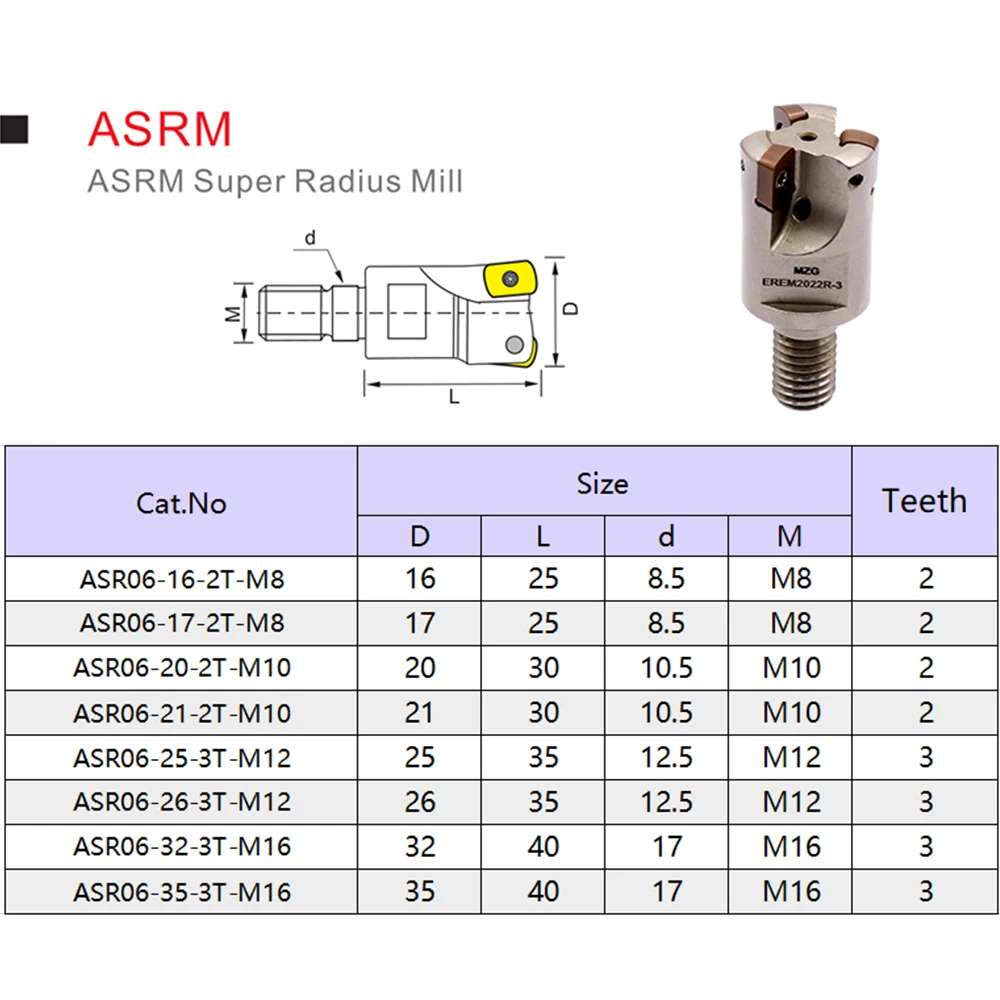 ASRM
ASRM Super Radius Mill

d
M
D
L

MZG
EREM2022R-3

| Cat.No | Size | | | | Teeth |
|---|---|---|---|---|---|
| | D | L | d | M | |
| ASR06-16-2T-M8 | 16 | 25 | 8.5 | M8 | 2 |
| ASR06-17-2T-M8 | 17 | 25 | 8.5 | M8 | 2 |
| ASR06-20-2T-M10 | 20 | 30 | 10.5 | M10 | 2 |
| ASR06-21-2T-M10 | 21 | 30 | 10.5 | M10 | 2 |
| ASR06-25-3T-M12 | 25 | 35 | 12.5 | M12 | 3 |
| ASR06-26-3T-M12 | 26 | 35 | 12.5 | M12 | 3 |
| ASR06-32-3T-M16 | 32 | 40 | 17 | M16 | 3 |
| ASR06-35-3T-M16 | 35 | 40 | 17 | M16 | 3 |